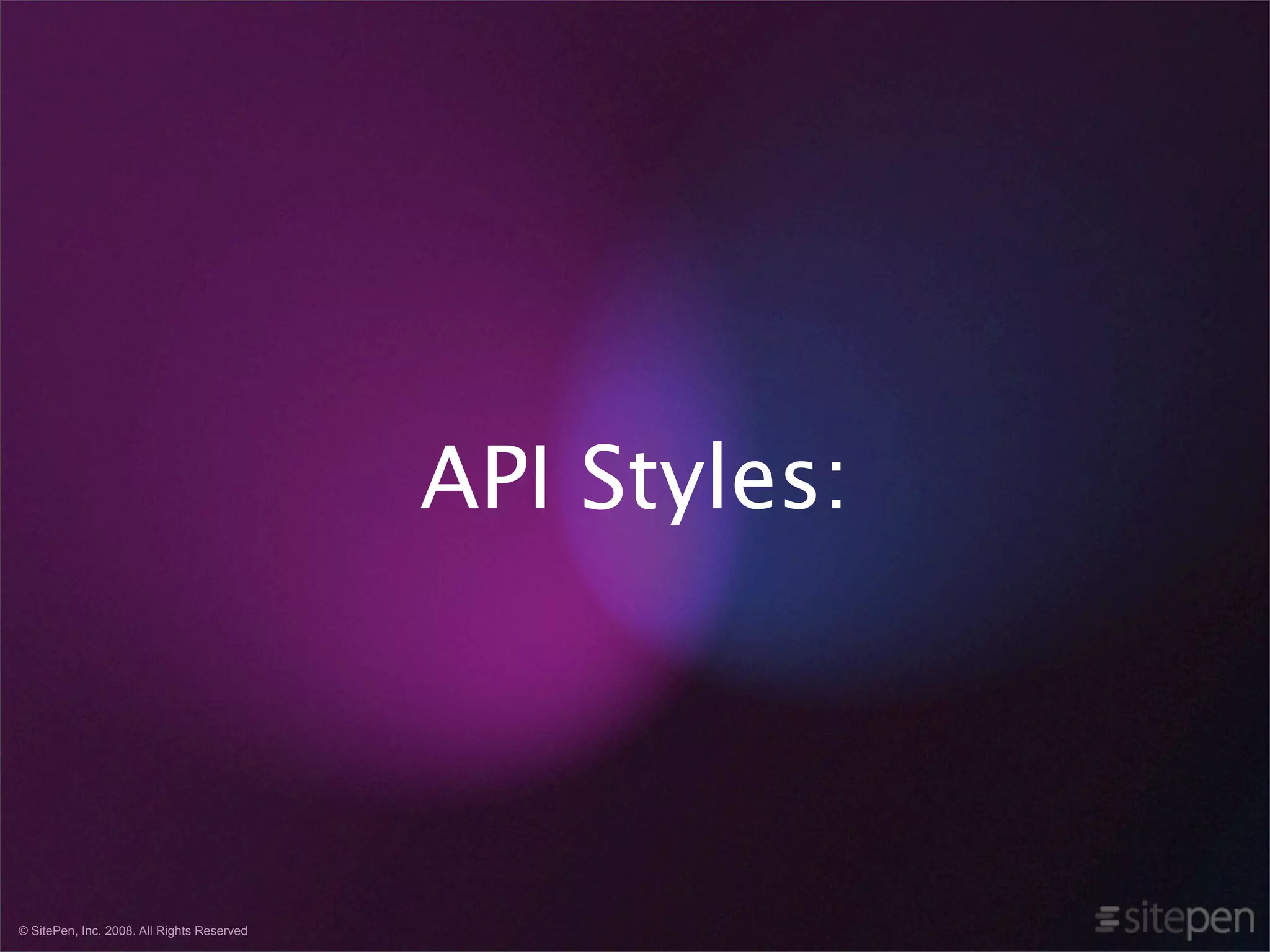 API Styles:

© SitePen, Inc. 2008. All Rights Reserved

sitepen